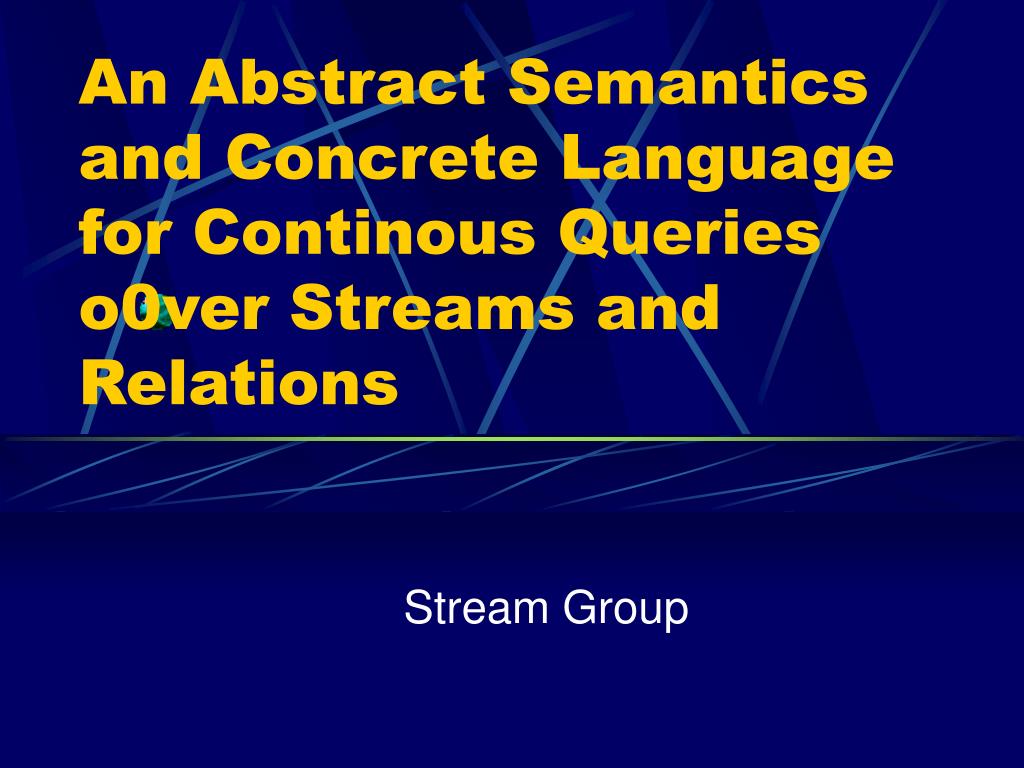 An Abstract Semantics and Concrete Language for Continous Queries o0ver Streams and Relations

Stream Group